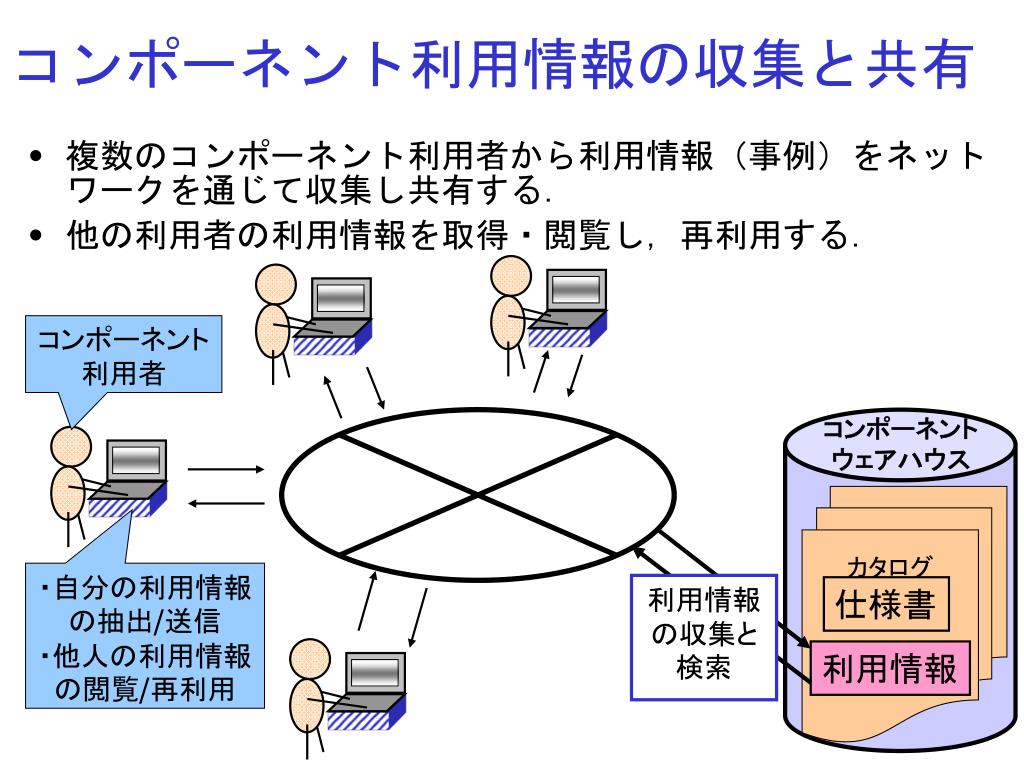 コンポーネント利用情報の収集と共有

• 複数のコンポーネント利用者から利用情報（事例）をネットワークを通じて収集し共有する.
• 他の利用者の利用情報を取得・閲覧し，再利用する.

コンポーネント利用者

・自分の利用情報の抽出/送信
・他人の利用情報の閲覧/再利用

利用情報の収集と検索

コンポーネントウェアハウス

カタログ
仕様書
利用情報